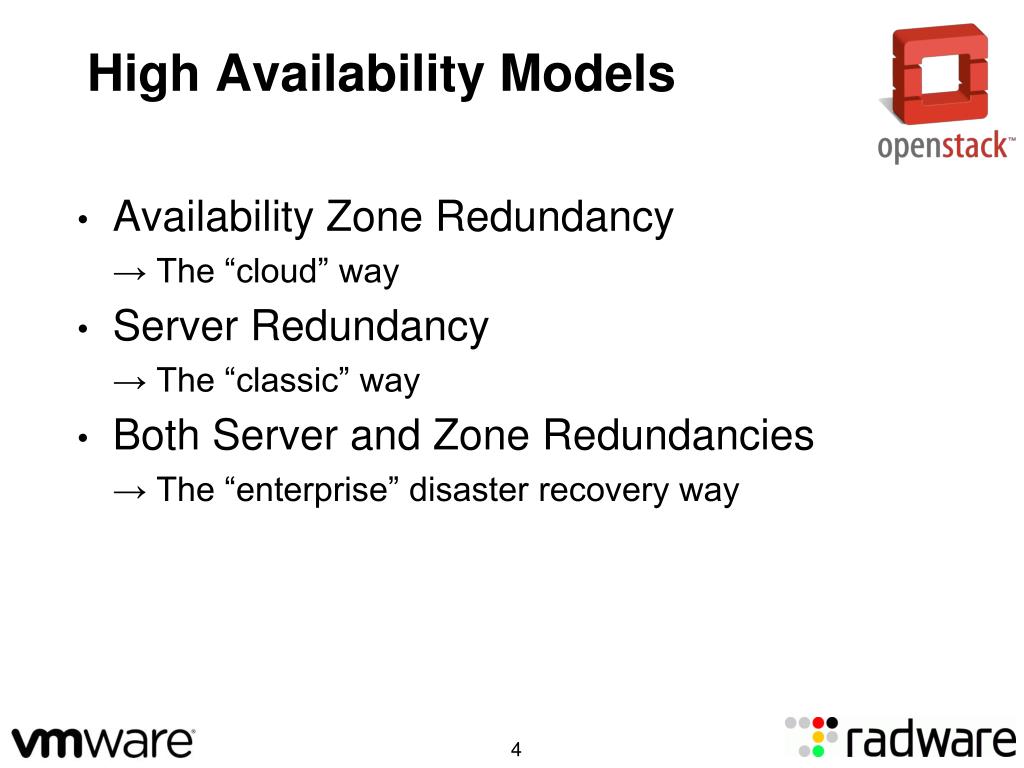 High Availability Models

openstack™

• Availability Zone Redundancy
→ The “cloud” way

• Server Redundancy
→ The “classic” way

• Both Server and Zone Redundancies
→ The “enterprise” disaster recovery way

vmware®

4

radware